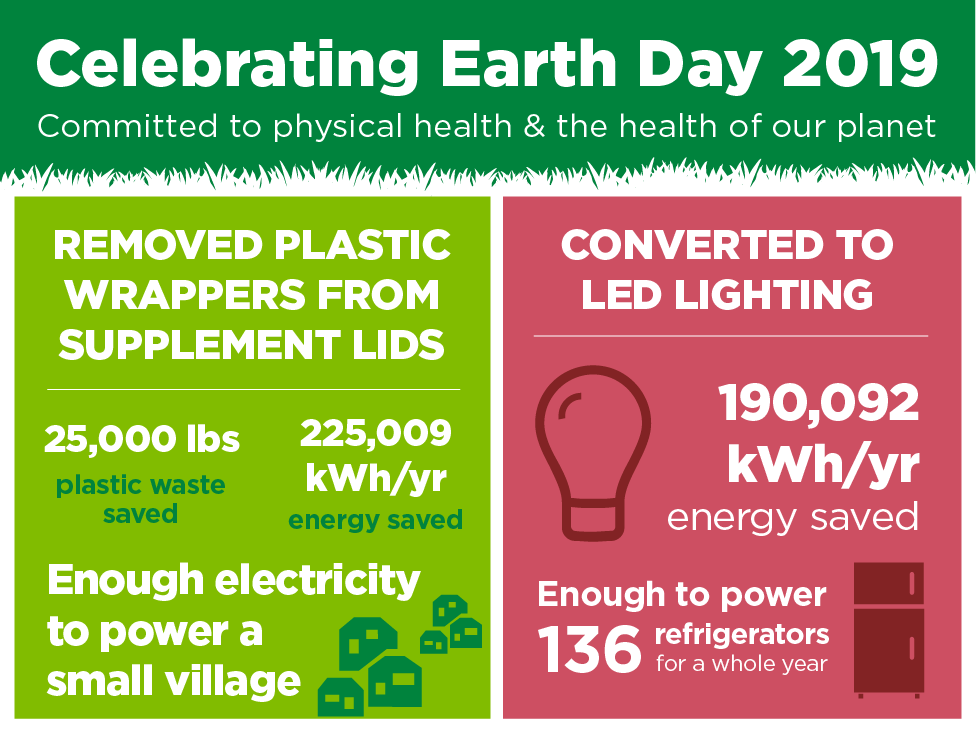 Celebrating Earth Day 2019

Committed to physical health & the health of our planet

REMOVED PLASTIC WRAPPERS FROM SUPPLEMENT LIDS

25,000 lbs
plastic waste saved

225,009 kWh/yr
energy saved

Enough electricity to power a small village

CONVERTED TO LED LIGHTING

190,092 kWh/yr
energy saved

Enough to power
136 refrigerators
for a whole year